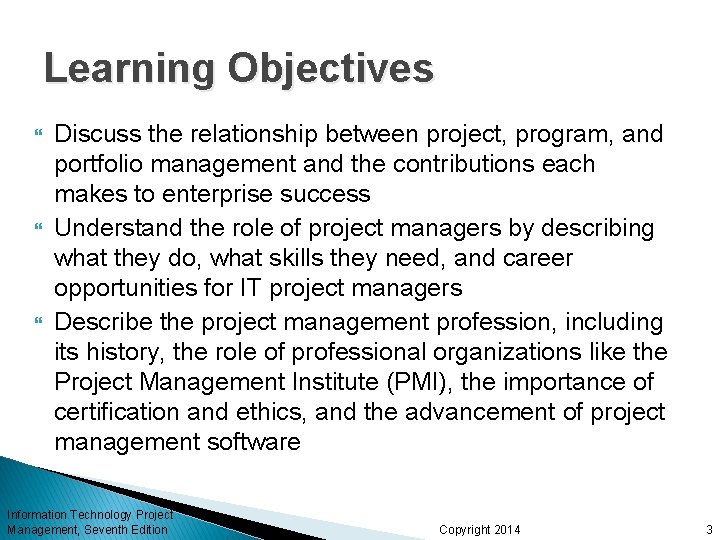 Learning Objectives

Discuss the relationship between project, program, and portfolio management and the contributions each makes to enterprise success

Understand the role of project managers by describing what they do, what skills they need, and career opportunities for IT project managers

Describe the project management profession, including its history, the role of professional organizations like the Project Management Institute (PMI), the importance of certification and ethics, and the advancement of project management software

Information Technology Project Management, Seventh Edition

Copyright 2014

3